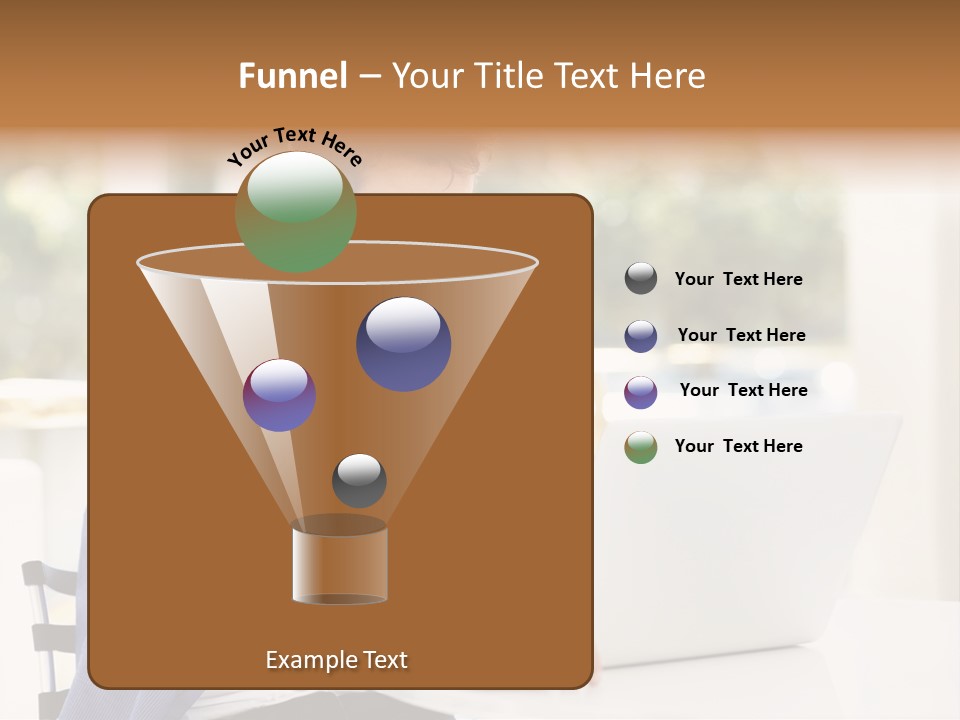 Funnel – Your Title Text Here

Your Text Here

Your Text Here

Your Text Here

Your Text Here

Your Text Here

Example Text